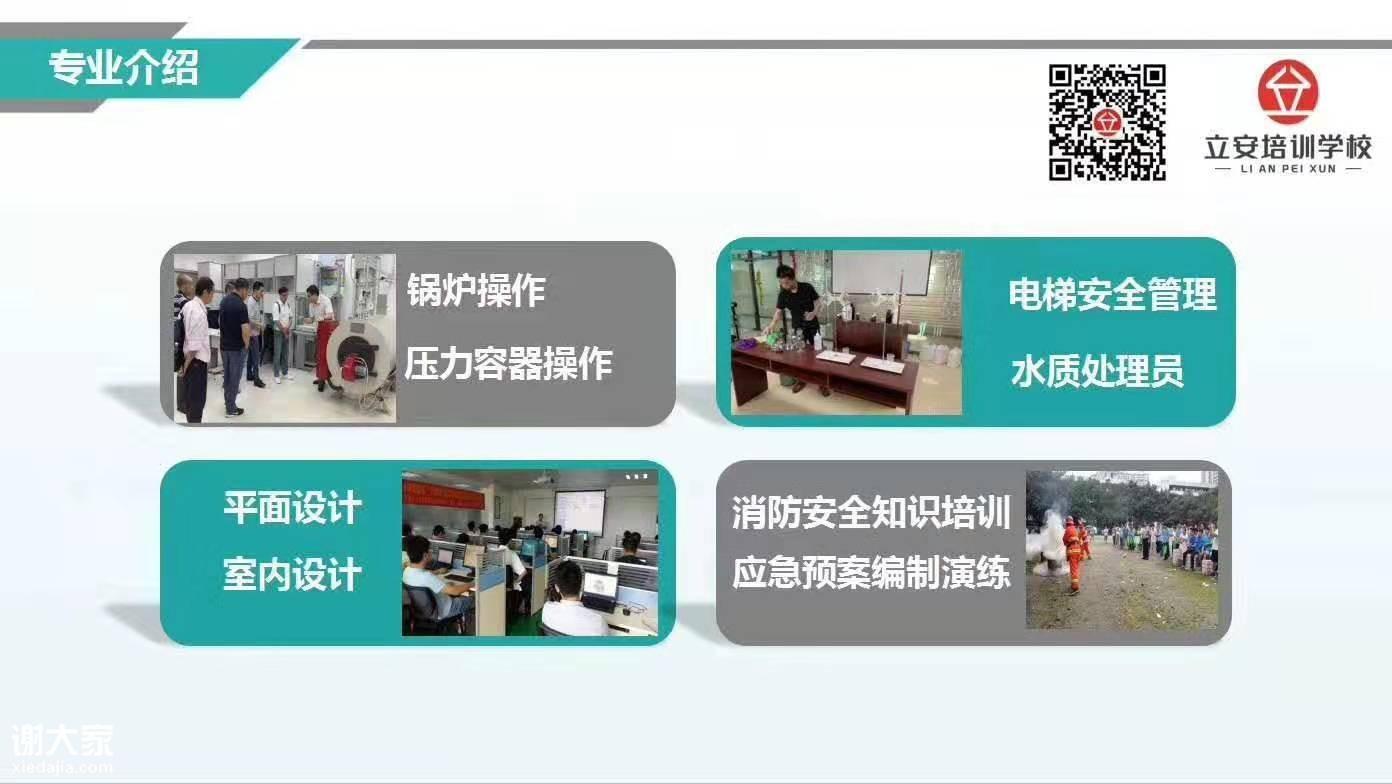 专业介绍

立安培训学校
— LI AN PEI XUN —

锅炉操作
压力容器操作

电梯安全管理
水质处理员

平面设计
室内设计

消防安全知识培训
应急预案编制演练

谢大家
xiedajia.com